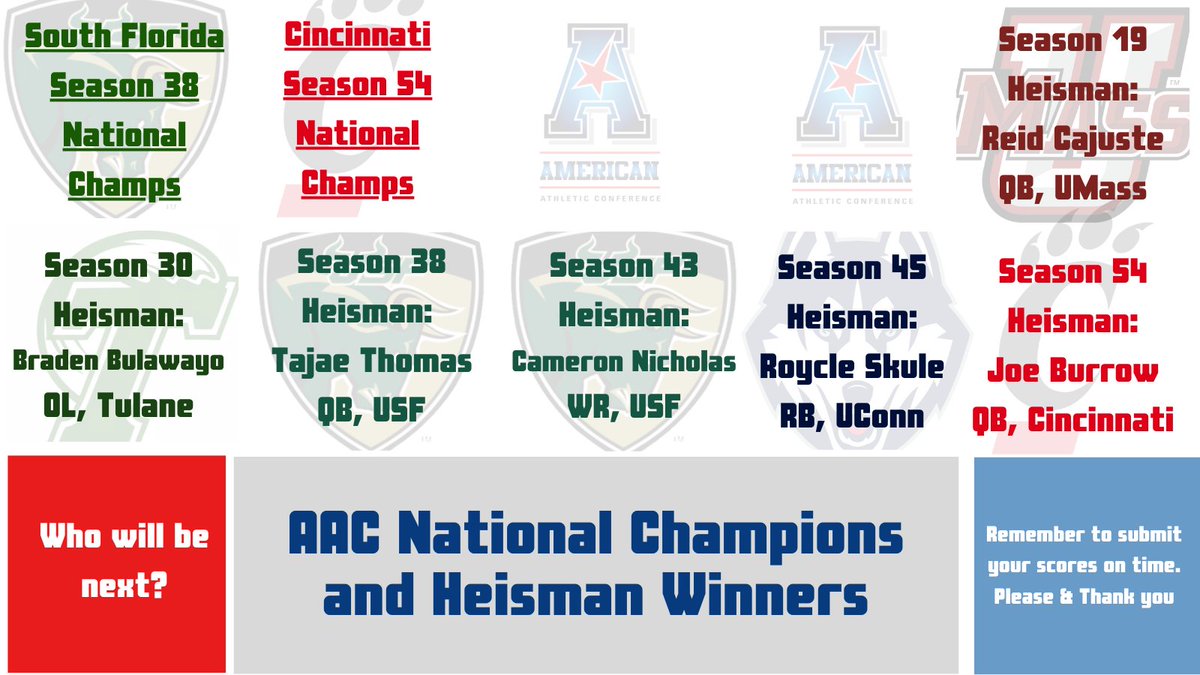 South Florida
Season 38
National
Champs

Cincinnati
Season 54
National
Champs

AMERICAN
ATHLETIC CONFERENCE

AMERICAN
ATHLETIC CONFERENCE

Season 19
Heisman:
Reid Cajuste
QB, UMass

Season 30
Heisman:
Braden Bulawayo
OL, Tulane

Season 38
Heisman:
Tajae Thomas
QB, USF

Season 43
Heisman:
Cameron Nicholas
WR, USF

Season 45
Heisman:
Roycle Skule
RB, UConn

Season 54
Heisman:
Joe Burrow
QB, Cincinnati

Who will be next?

AAC National Champions and Heisman Winners

Remember to submit your scores on time. Please & Thank you